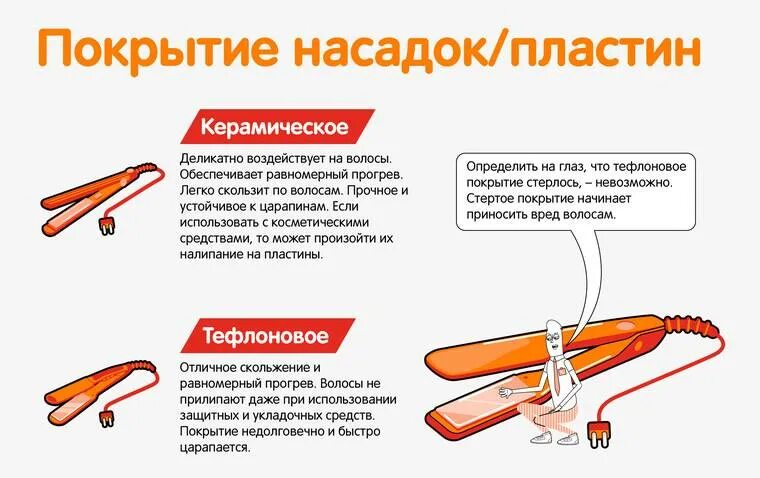 Покрытие насадок/пластин

Керамическое

Деликатно воздействует на волосы. Обеспечивает равномерный прогрев. Легко скользит по волосам. Прочное и устойчивое к царапинам. Если использовать с косметическими средствами, то может произойти их налипание на пластины.

Определить на глаз, что тефлоновое покрытие стерлось, – невозможно. Стертое покрытие начинает приносить вред волосам.

Тефлоновое

Отличное скольжение и равномерный прогрев. Волосы не прилипают даже при использовании защитных и укладочных средств. Покрытие недолговечно и быстро царапается.